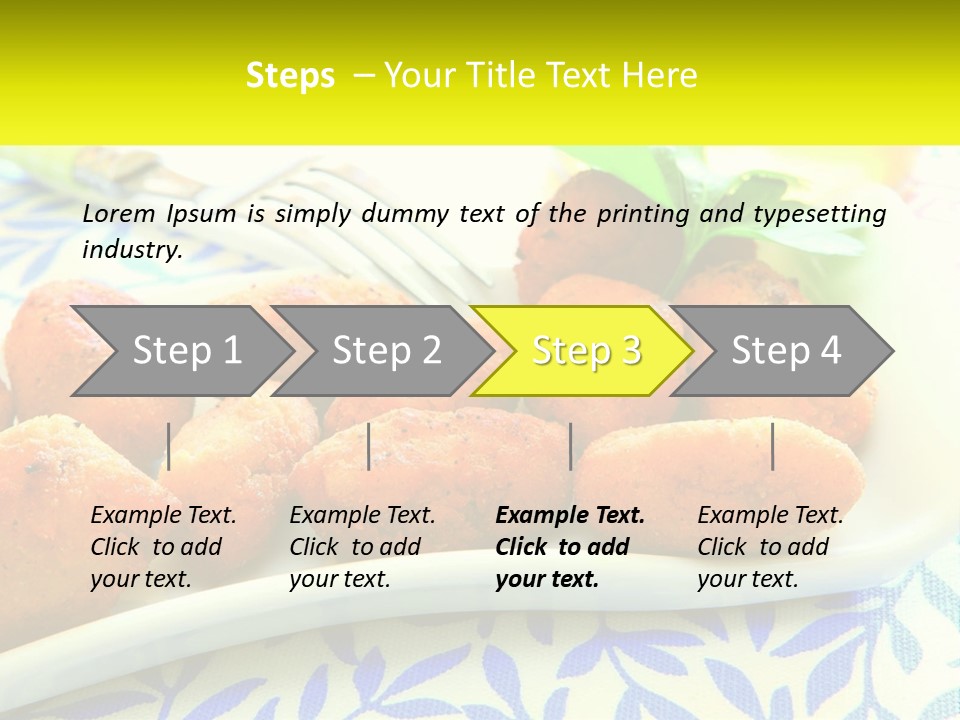 Steps – Your Title Text Here

Lorem Ipsum is simply dummy text of the printing and typesetting industry.

Step 1

Step 2

Step 3

Step 4

Example Text. Click to add your text.

Example Text. Click to add your text.

Example Text. Click to add your text.

Example Text. Click to add your text.